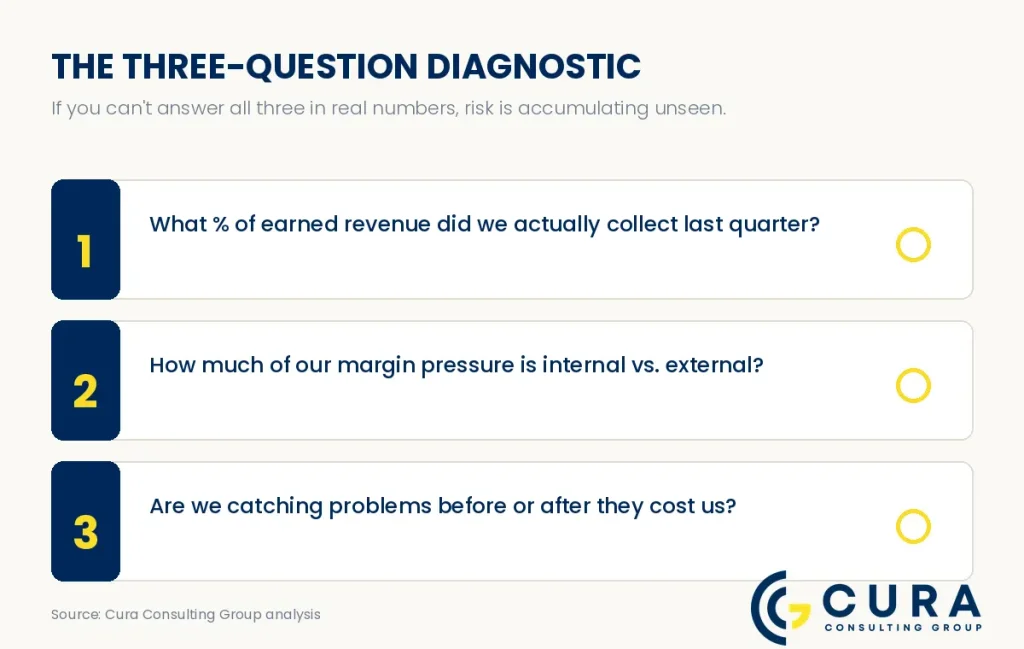 THE THREE-QUESTION DIAGNOSTIC

If you can't answer all three in real numbers, risk is accumulating unseen.

1

What % of earned revenue did we actually collect last quarter?

2

How much of our margin pressure is internal vs. external?

3

Are we catching problems before or after they cost us?

Source: Cura Consulting Group analysis

CURA
CONSULTING GROUP